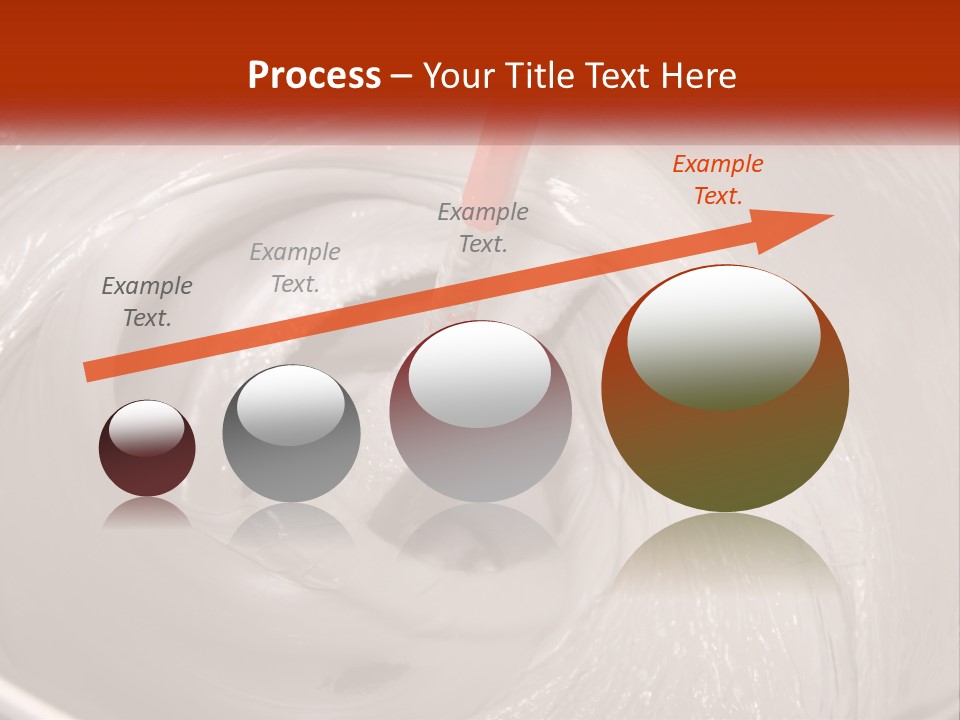 Process – Your Title Text Here

Example Text.

Example Text.

Example Text.

Example Text.